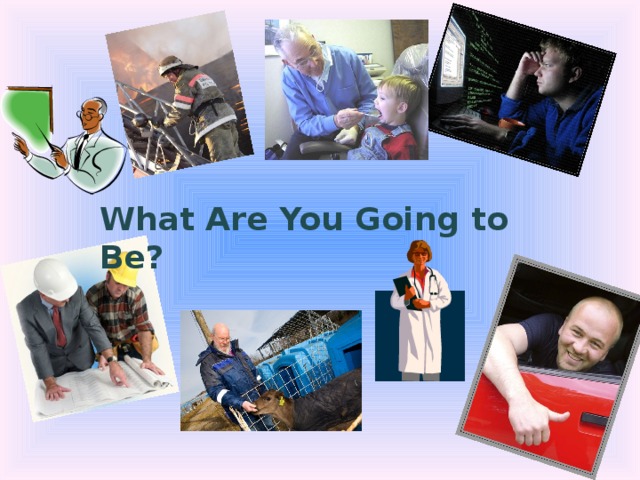 What Are You Going to Be?